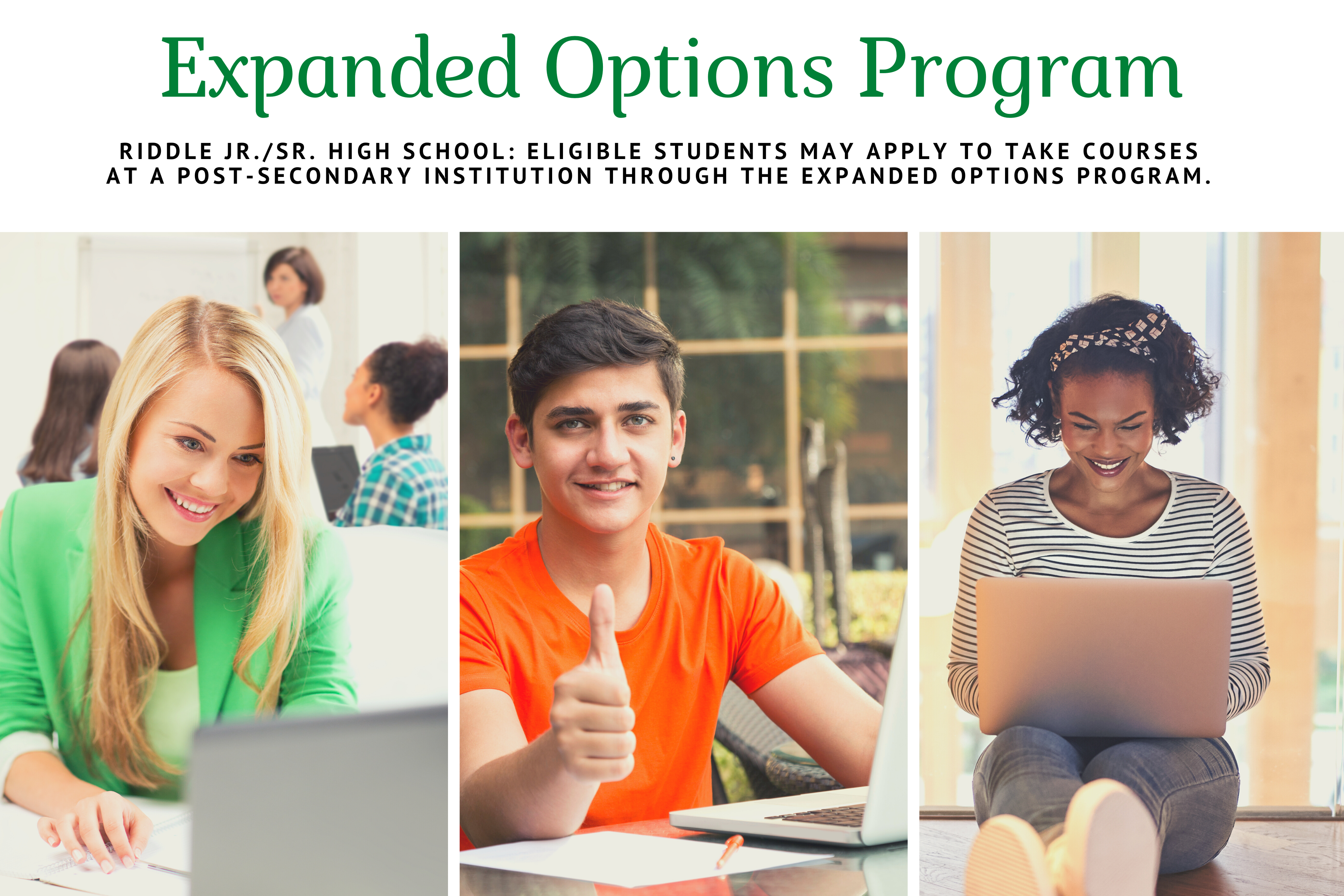 Expanded Options Program

RIDDLE JR./SR. HIGH SCHOOL: ELIGIBLE STUDENTS MAY APPLY TO TAKE COURSES AT A POST-SECONDARY INSTITUTION THROUGH THE EXPANDED OPTIONS PROGRAM.